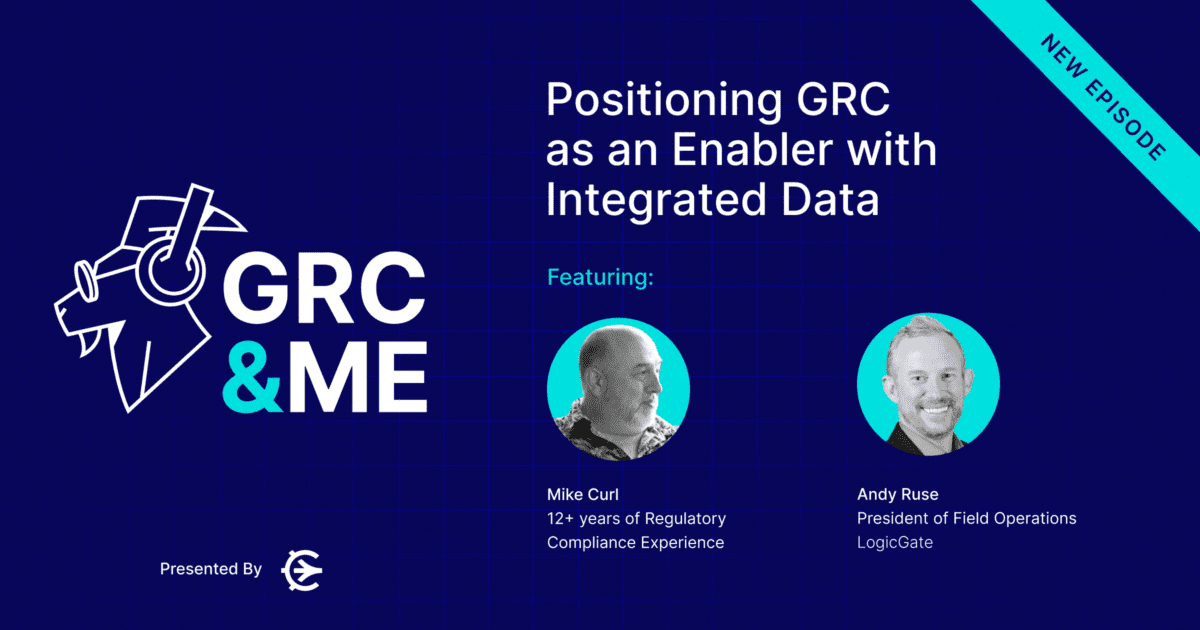 NEW EPISODE

GRC &ME

Positioning GRC as an Enabler with Integrated Data

Featuring:

Mike Curl
12+ years of Regulatory Compliance Experience

Andy Ruse
President of Field Operations
LogicGate

Presented By